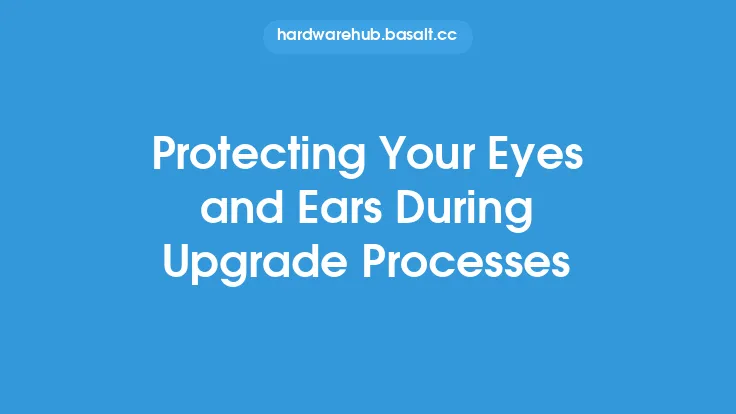 hardwarehub.basalt.cc

Protecting Your Eyes and Ears During Upgrade Processes